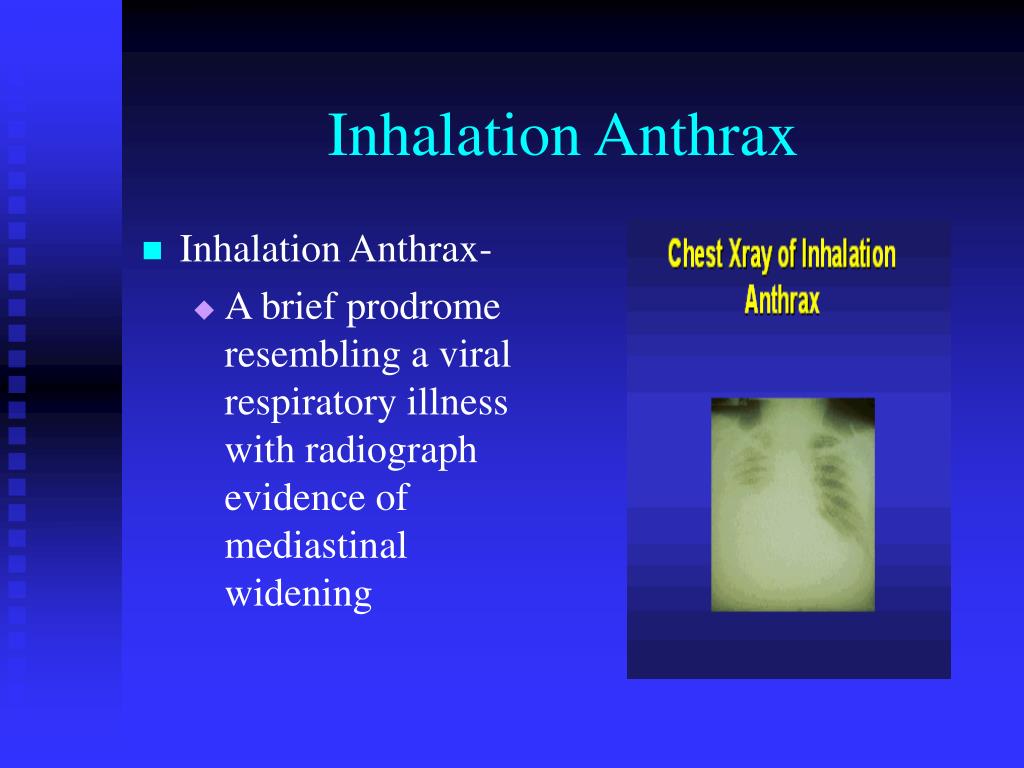 Inhalation Anthrax

Inhalation Anthrax-

A brief prodrome resembling a viral respiratory illness with radiograph evidence of mediastinal widening

Chest Xray of Inhalation Anthrax